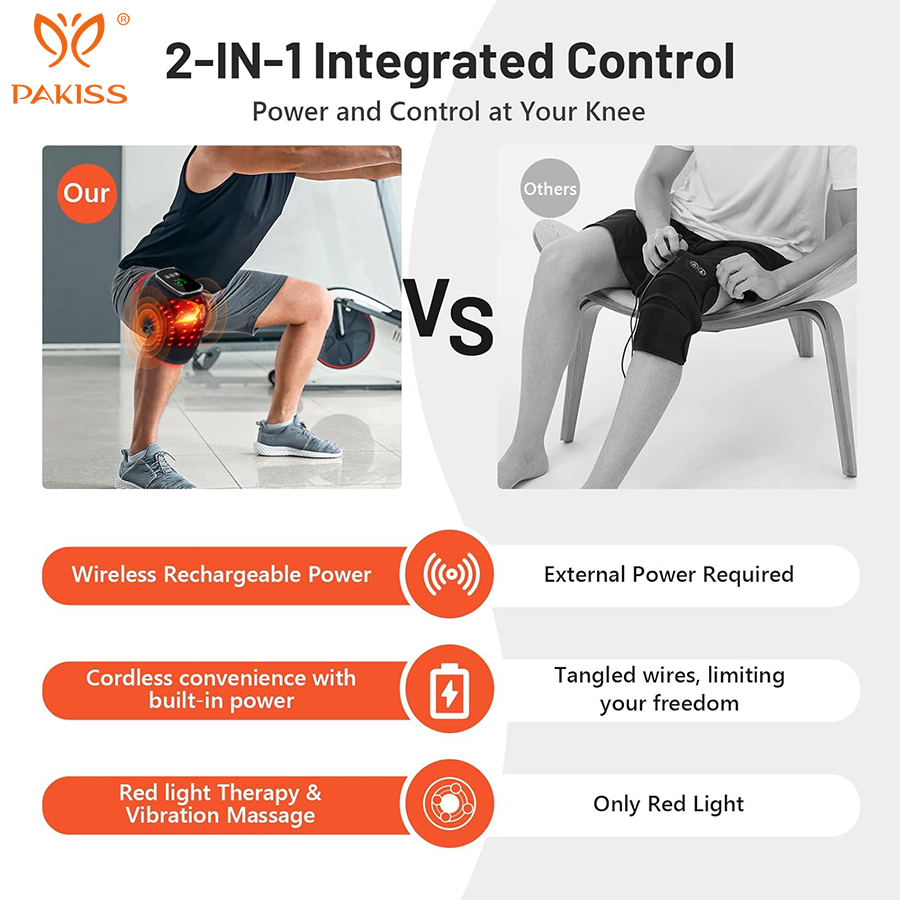 PAKISS®

2-IN-1 Integrated Control

Power and Control at Your Knee

Our

Vs

Others

Wireless Rechargeable Power

External Power Required

Cordless convenience with built-in power

Tangled wires, limiting your freedom

Red light Therapy & Vibration Massage

Only Red Light